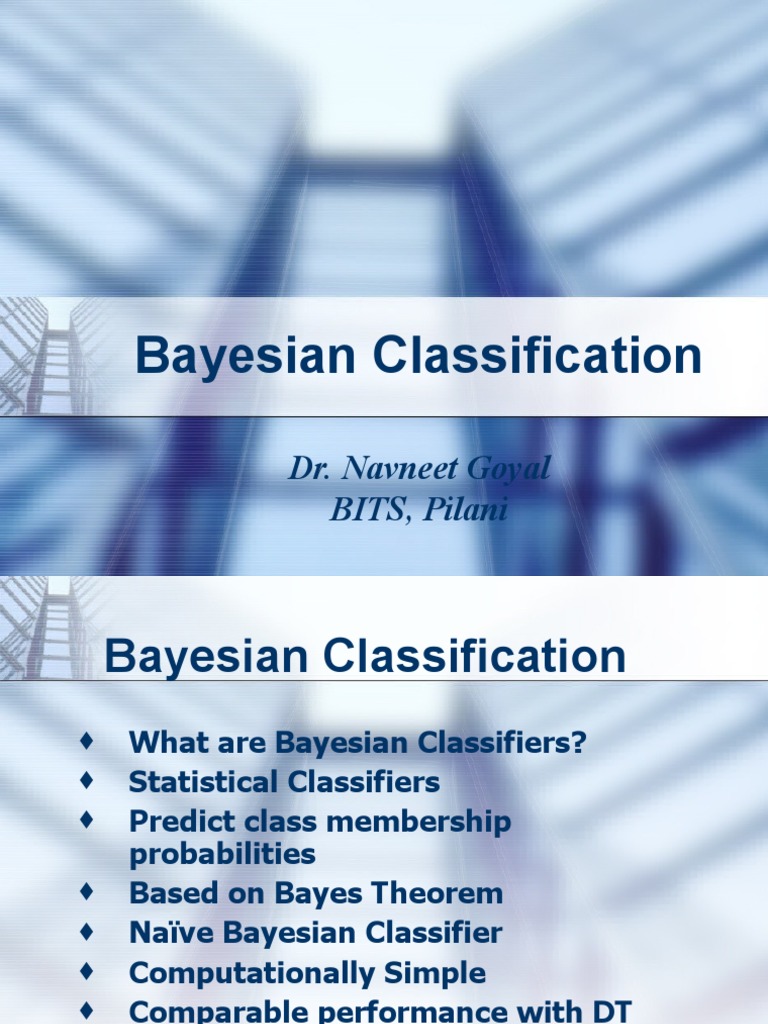 Bayesian Classification

Dr. Navneet Goyal
BITS, Pilani

Bayesian Classification

♦ What are Bayesian Classifiers?
♦ Statistical Classifiers
♦ Predict class membership probabilities
♦ Based on Bayes Theorem
♦ Naïve Bayesian Classifier
♦ Computationally Simple
♦ Comparable performance with DT